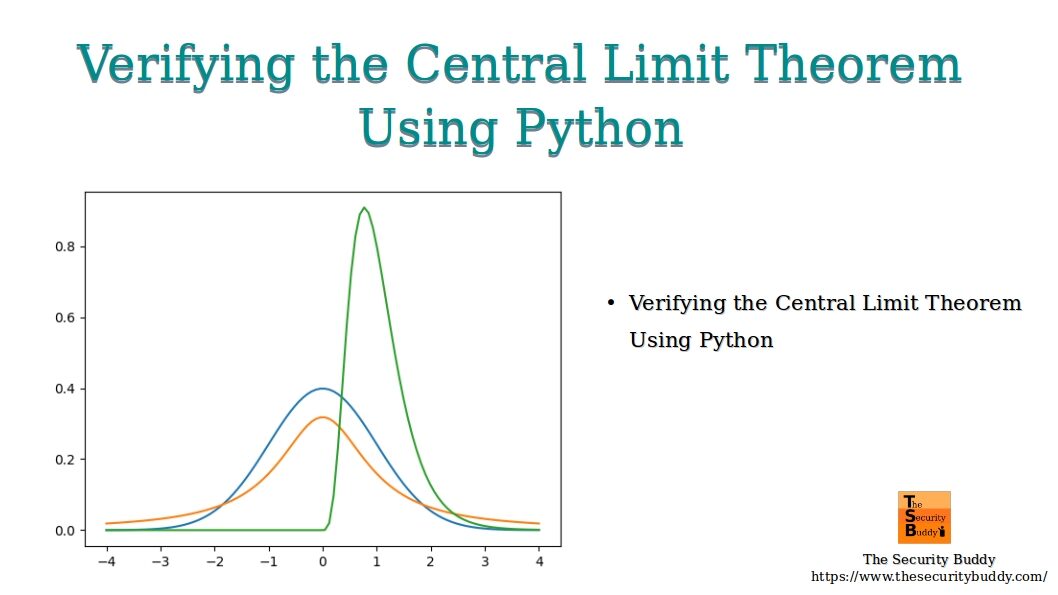 Verifying the Central Limit Theorem Using Python

0.8
0.6
0.4
0.2
0.0
−4 −3 −2 −1 0 1 2 3 4

• Verifying the Central Limit Theorem Using Python

The Security Buddy

The Security Buddy
https://www.thesecuritybuddy.com/